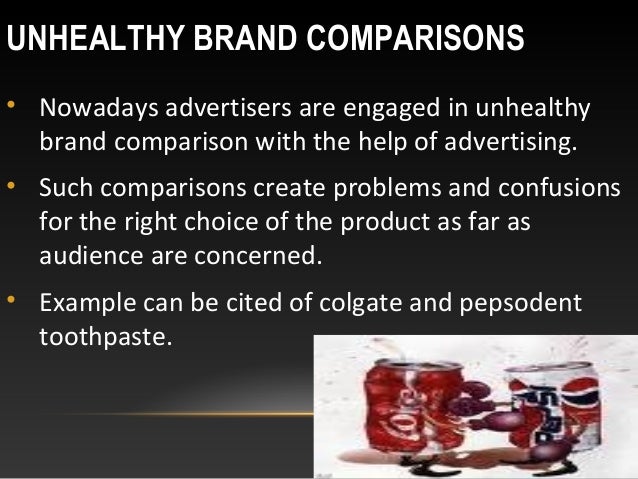 UNHEALTHY BRAND COMPARISONS

• Nowadays advertisers are engaged in unhealthy brand comparison with the help of advertising.

• Such comparisons create problems and confusions for the right choice of the product as far as audience are concerned.

• Example can be cited of colgate and pepsodent toothpaste.

PEPSI